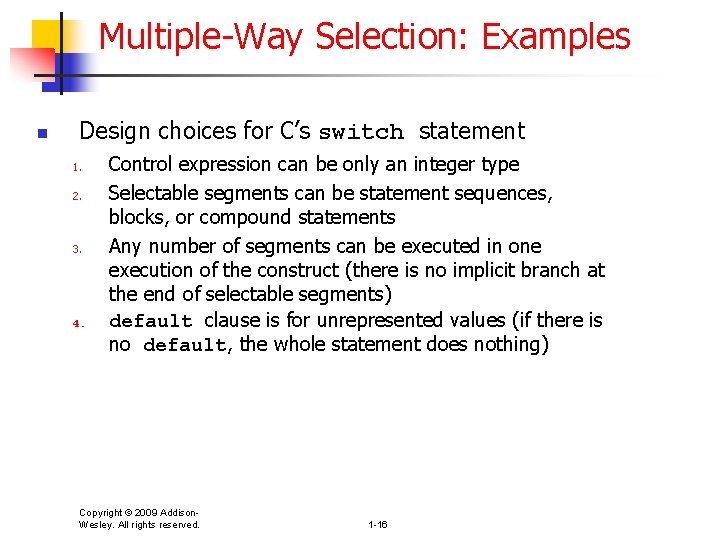 Multiple-Way Selection: Examples

Design choices for C's switch statement

1. Control expression can be only an integer type
2. Selectable segments can be statement sequences, blocks, or compound statements
3. Any number of segments can be executed in one execution of the construct (there is no implicit branch at the end of selectable segments)
4. default clause is for unrepresented values (if there is no default, the whole statement does nothing)

Copyright © 2009 Addison-Wesley. All rights reserved.

1-16